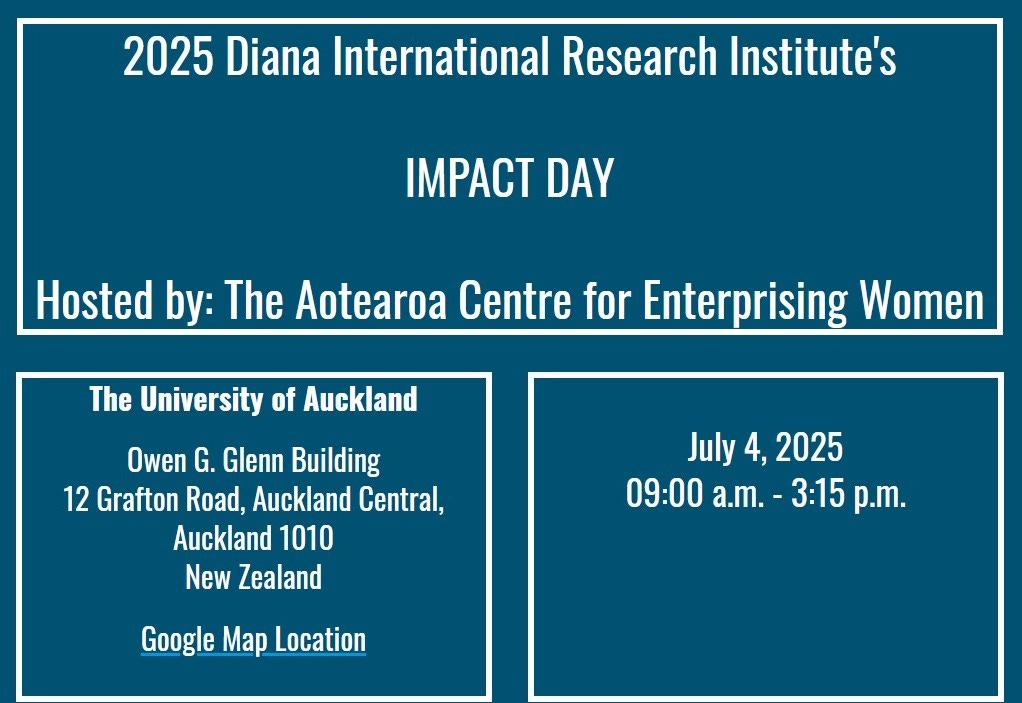 2025 Diana International Research Institute's

IMPACT DAY

Hosted by: The Aotearoa Centre for Enterprising Women

The University of Auckland

Owen G. Glenn Building
12 Grafton Road, Auckland Central,
Auckland 1010
New Zealand

Google Map Location

July 4, 2025
09:00 a.m. - 3:15 p.m.